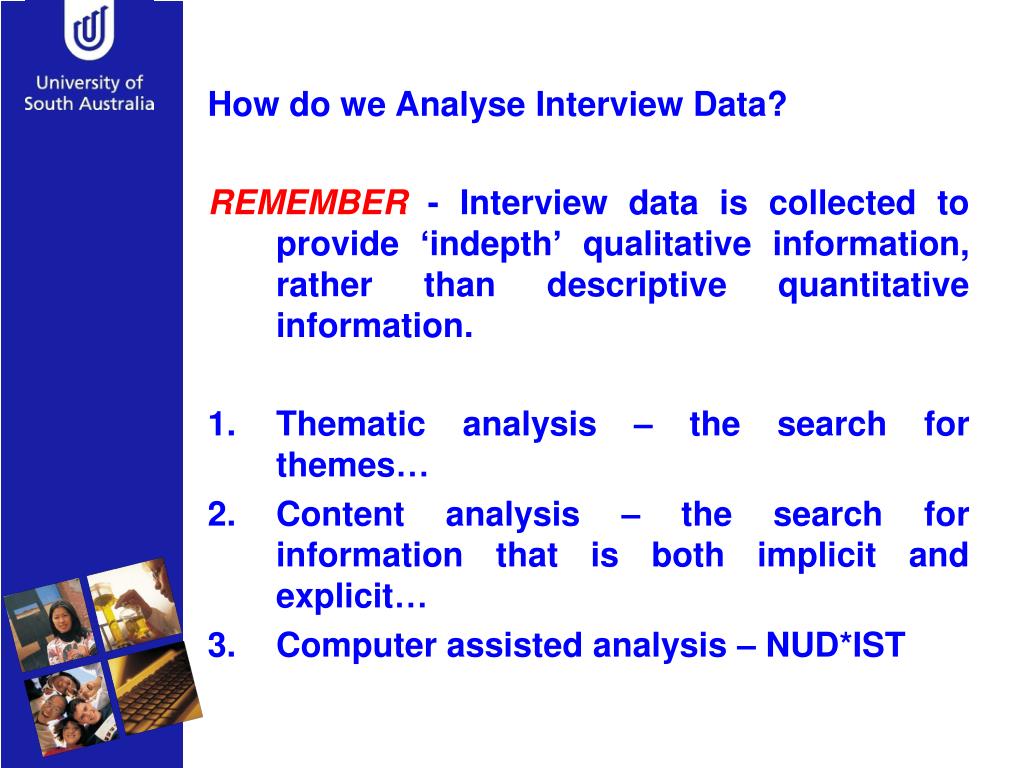 University of South Australia

How do we Analyse Interview Data?

REMEMBER - Interview data is collected to provide ‘indepth’ qualitative information, rather than descriptive quantitative information.

1. Thematic analysis – the search for themes…
2. Content analysis – the search for information that is both implicit and explicit…
3. Computer assisted analysis – NUD*IST